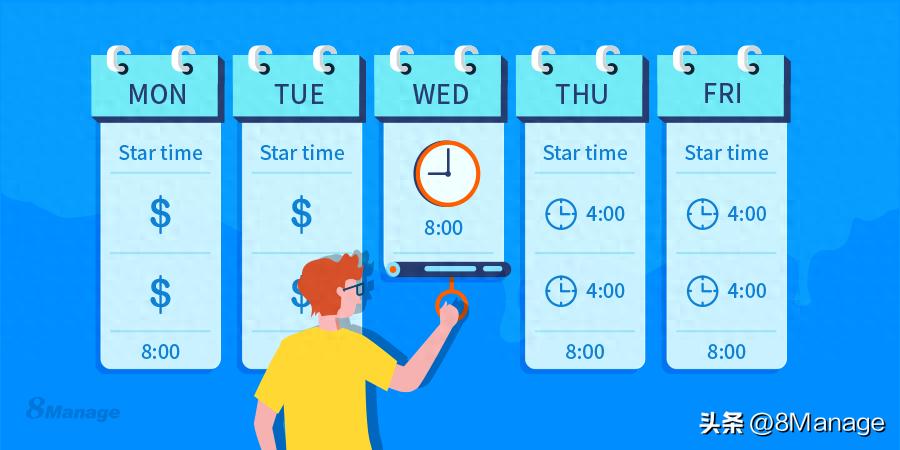 MON
Star time
$
$
8:00

TUE
Star time
$
$

WED
8:00

THU
Star time
4:00
4:00
8:00

FRI
Star time
4:00
4:00
8:00

8Manage

头条 @8Manage